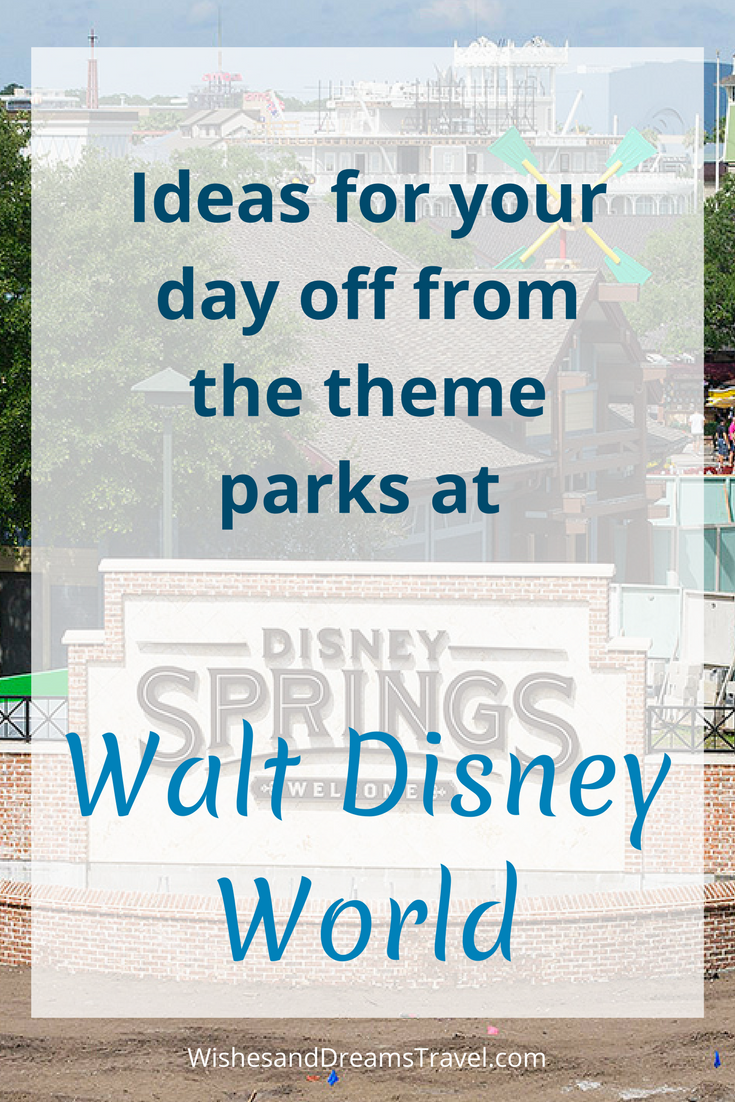 Ideas for your day off from the theme parks at

DISNEY SPRINGS WELCOME

Walt Disney World

WishesandDreamsTravel.com